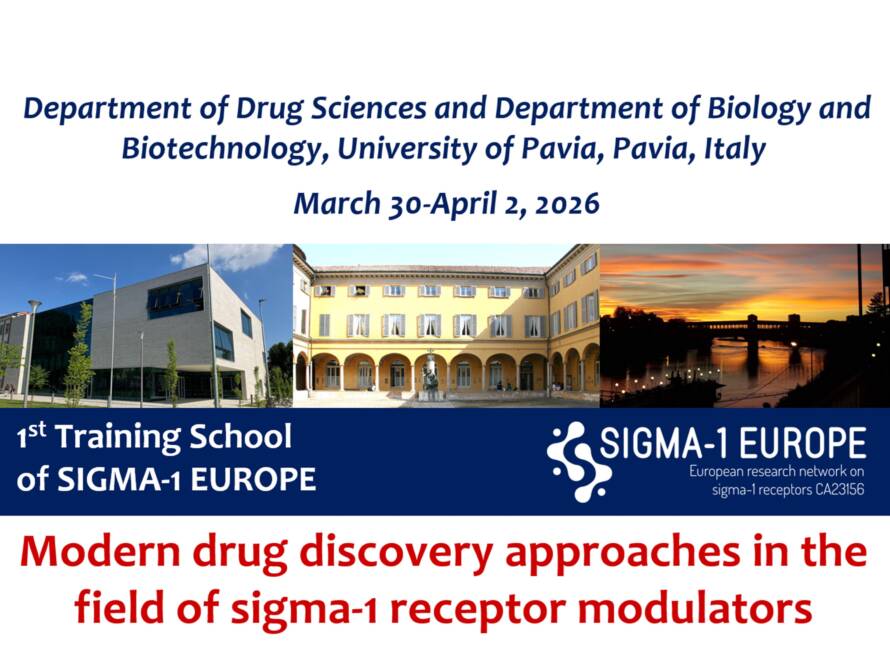 Department of Drug Sciences and Department of Biology and Biotechnology, University of Pavia, Pavia, Italy

March 30-April 2, 2026

1$^{st}$ Training School of SIGMA-1 EUROPE

SIGMA-1 EUROPE
European research network on sigma-1 receptors CA23156

Modern drug discovery approaches in the field of sigma-1 receptor modulators